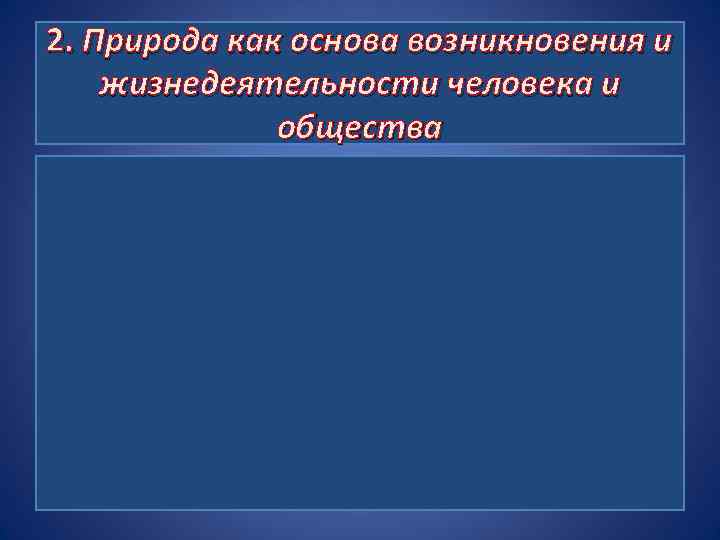 2. Природа как основа возникновения и жизнедеятельности человека и общества